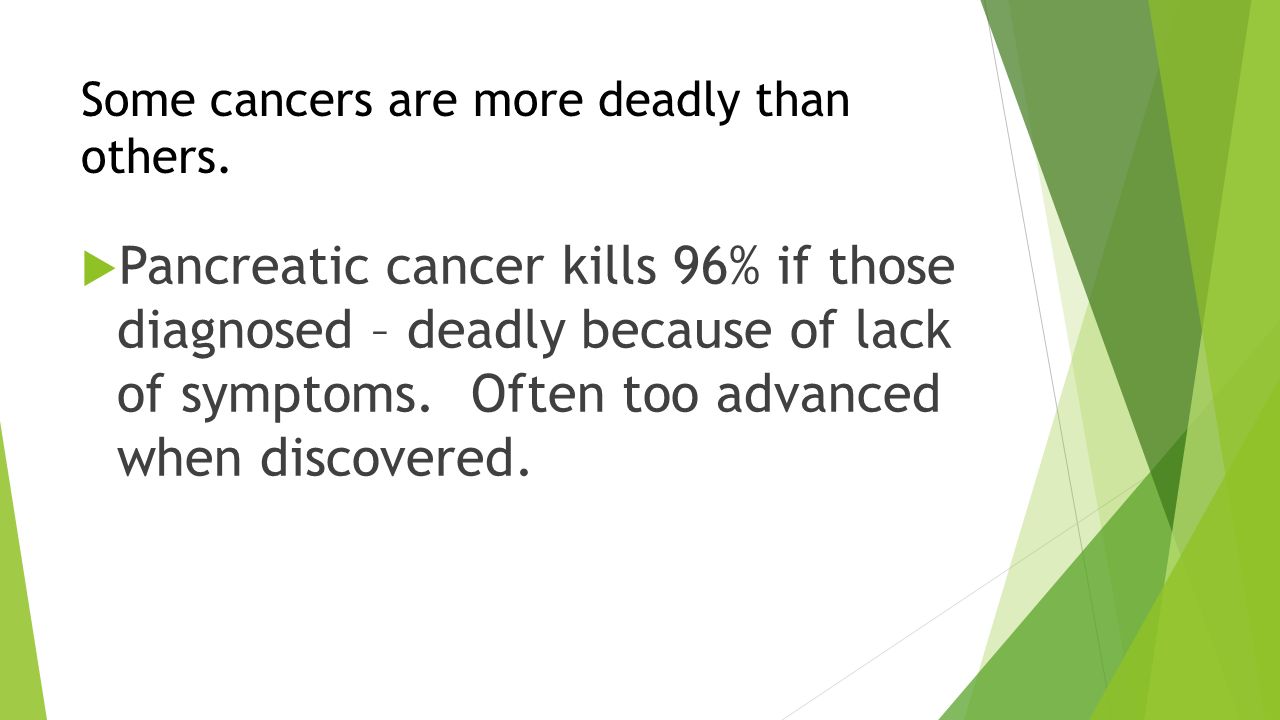 Some cancers are more deadly than others.

Pancreatic cancer kills 96% if those diagnosed – deadly because of lack of symptoms.  Often too advanced when discovered.